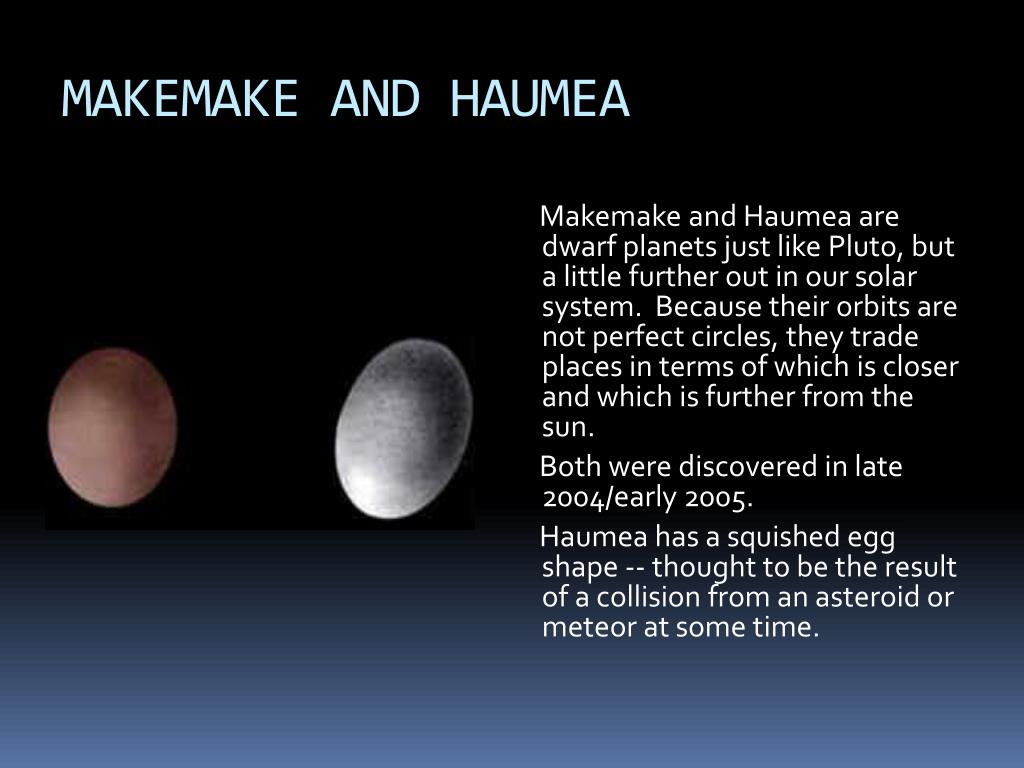 MAKEMAKE AND HAUMEA

Makemake and Haumea are dwarf planets just like Pluto, but a little further out in our solar system. Because their orbits are not perfect circles, they trade places in terms of which is closer and which is further from the sun.

Both were discovered in late 2004/early 2005.

Haumea has a squished egg shape -- thought to be the result of a collision from an asteroid or meteor at some time.